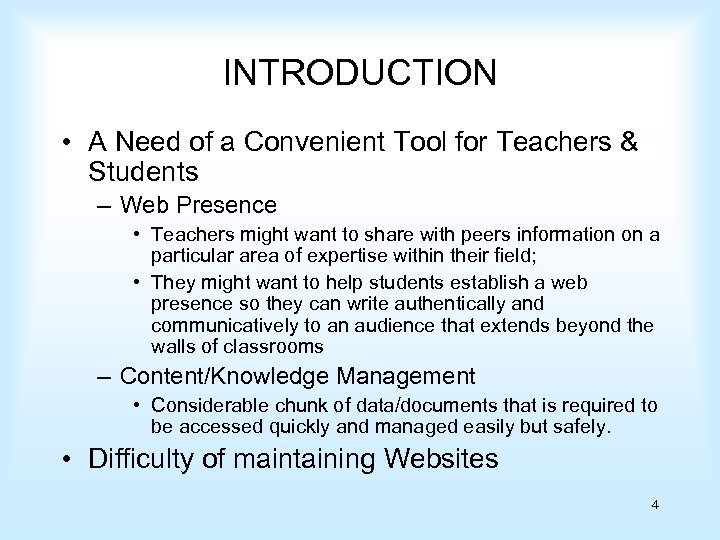 INTRODUCTION

• A Need of a Convenient Tool for Teachers & Students
– Web Presence
• Teachers might want to share with peers information on a particular area of expertise within their field;
• They might want to help students establish a web presence so they can write authentically and communicatively to an audience that extends beyond the walls of classrooms
– Content/Knowledge Management
• Considerable chunk of data/documents that is required to be accessed quickly and managed easily but safely.
• Difficulty of maintaining Websites

4